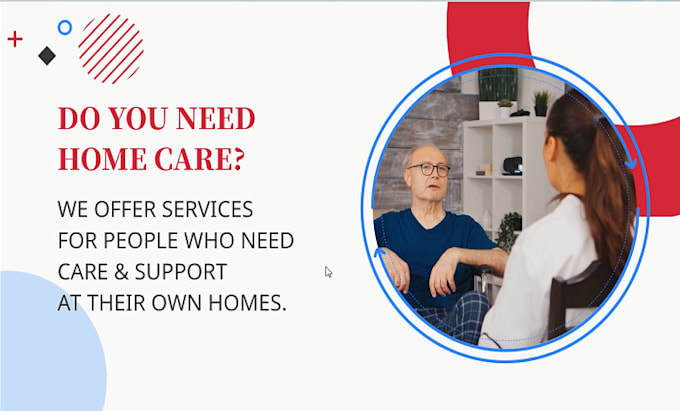 DO YOU NEED HOME CARE?

WE OFFER SERVICES FOR PEOPLE WHO NEED CARE & SUPPORT AT THEIR OWN HOMES.